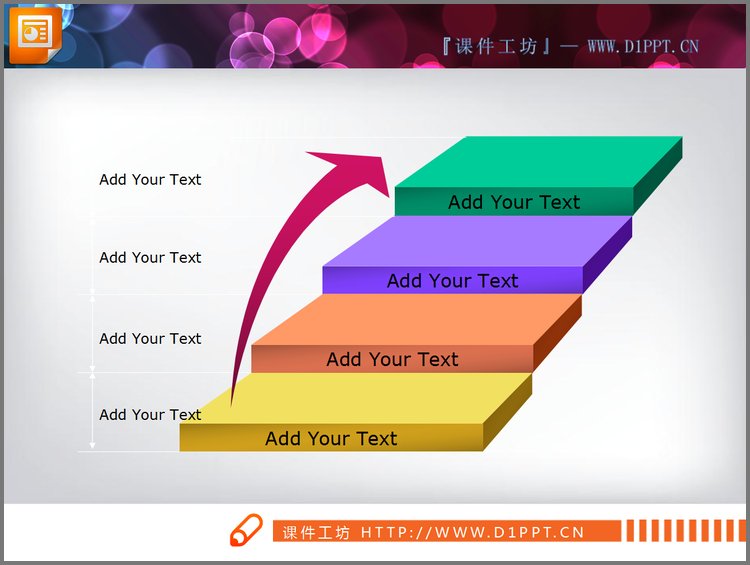 『课件工坊』— WWW.D1PPT.CN

Add Your Text

Add Your Text

Add Your Text

Add Your Text

Add Your Text

Add Your Text

Add Your Text

Add Your Text

课件工坊 HTTP://WWW.D1PPT.CN